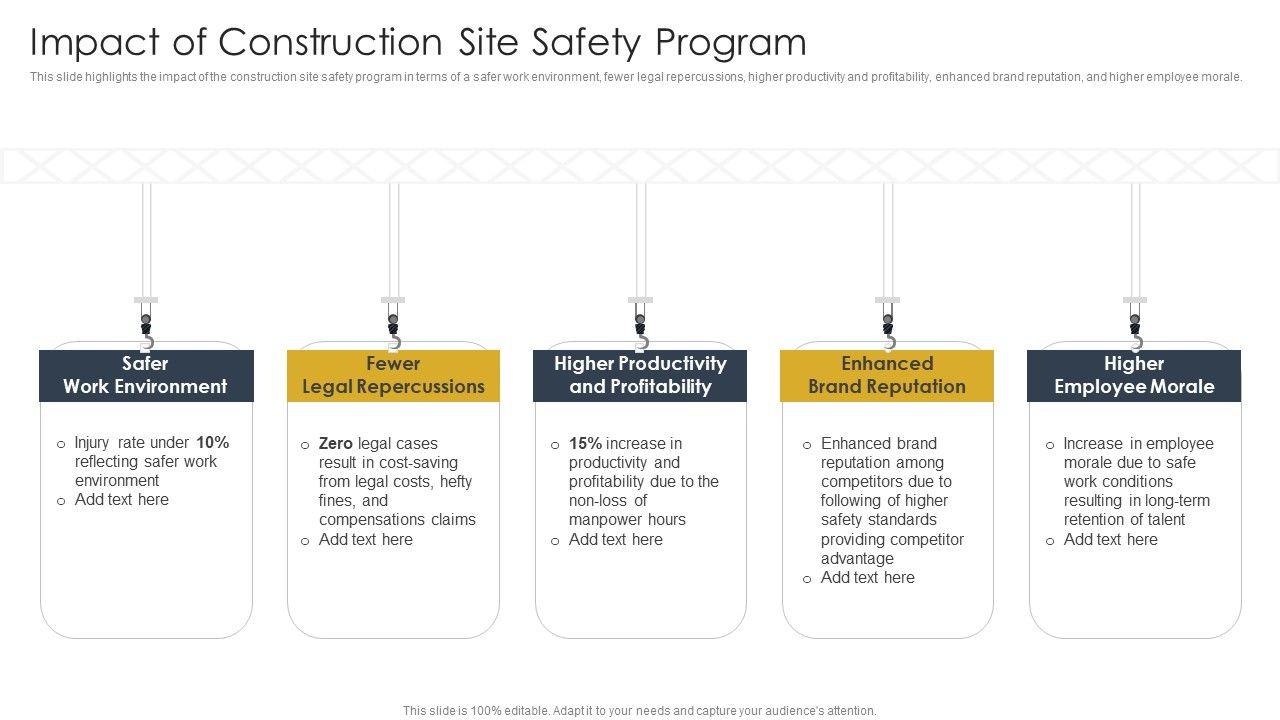 Impact of Construction Site Safety Program

This slide highlights the impact of the construction site safety program in terms of a safer work environment, fewer legal repercussions, higher productivity and profitability, enhanced brand reputation, and higher employee morale.

Safer Work Environment

o Injury rate under 10% reflecting safer work environment
o Add text here

Fewer Legal Repercussions

o Zero legal cases result in cost-saving from legal costs, hefty fines, and compensations claims
o Add text here

Higher Productivity and Profitability

o 15% increase in productivity and profitability due to the non-loss of manpower hours
o Add text here

Enhanced Brand Reputation

o Enhanced brand reputation among competitors due to following of higher safety standards providing competitor advantage
o Add text here

Higher Employee Morale

o Increase in employee morale due to safe work conditions resulting in long-term retention of talent
o Add text here

This slide is 100% editable. Adapt it to your needs and capture your audience's attention.